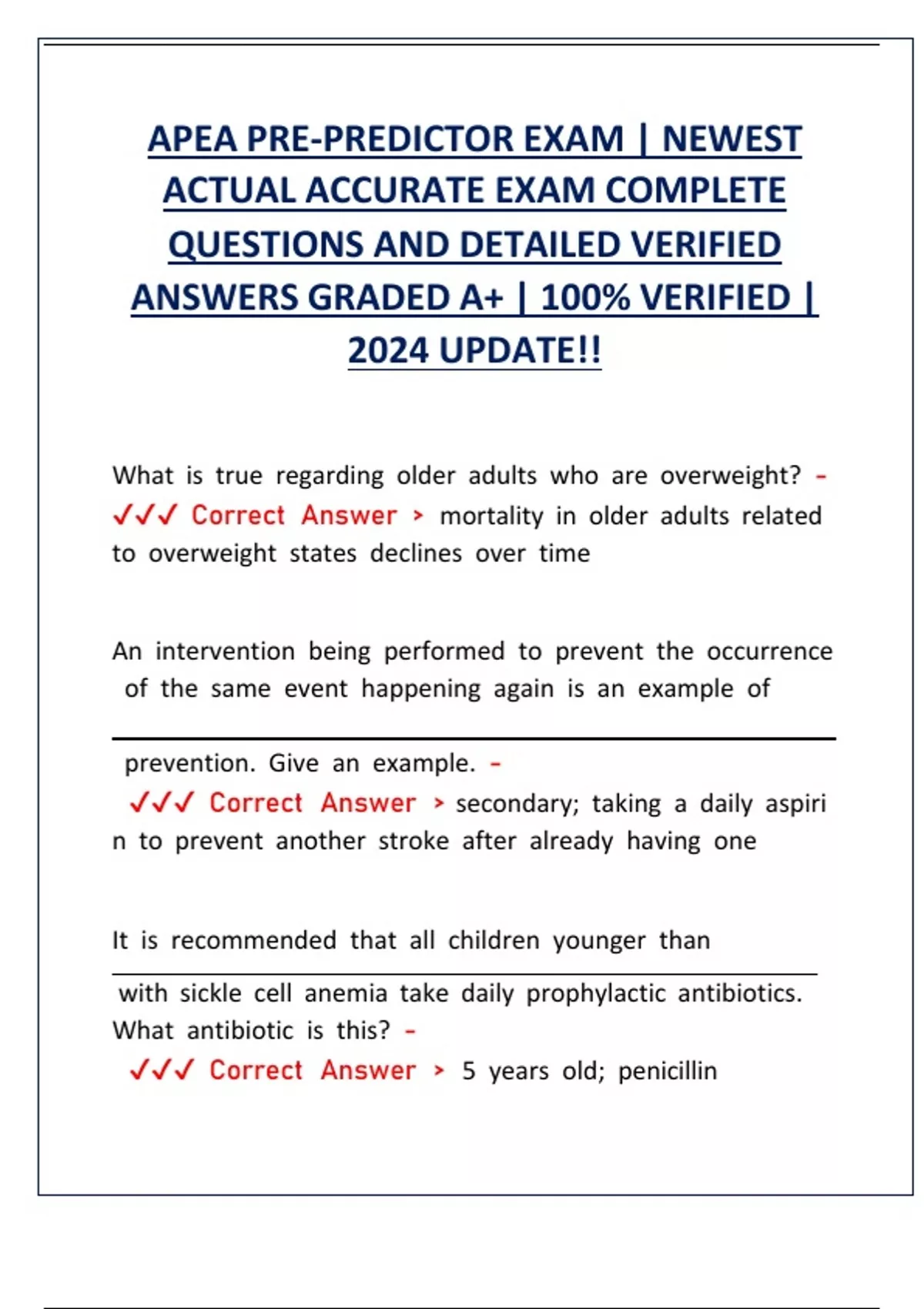 APEA PRE-PREDICTOR EXAM | NEWEST ACTUAL ACCURATE EXAM COMPLETE QUESTIONS AND DETAILED VERIFIED ANSWERS GRADED A+ | 100% VERIFIED | 2024 UPDATE!!

What is true regarding older adults who are overweight? - ✓✓✓ Correct Answer > mortality in older adults related to overweight states declines over time

An intervention being performed to prevent the occurrence of the same event happening again is an example of

prevention. Give an example. - ✓✓✓ Correct Answer > secondary; taking a daily aspiri n to prevent another stroke after already having one

It is recommended that all children younger than

with sickle cell anemia take daily prophylactic antibiotics. What antibiotic is this? - ✓✓✓ Correct Answer > 5 years old; penicillin